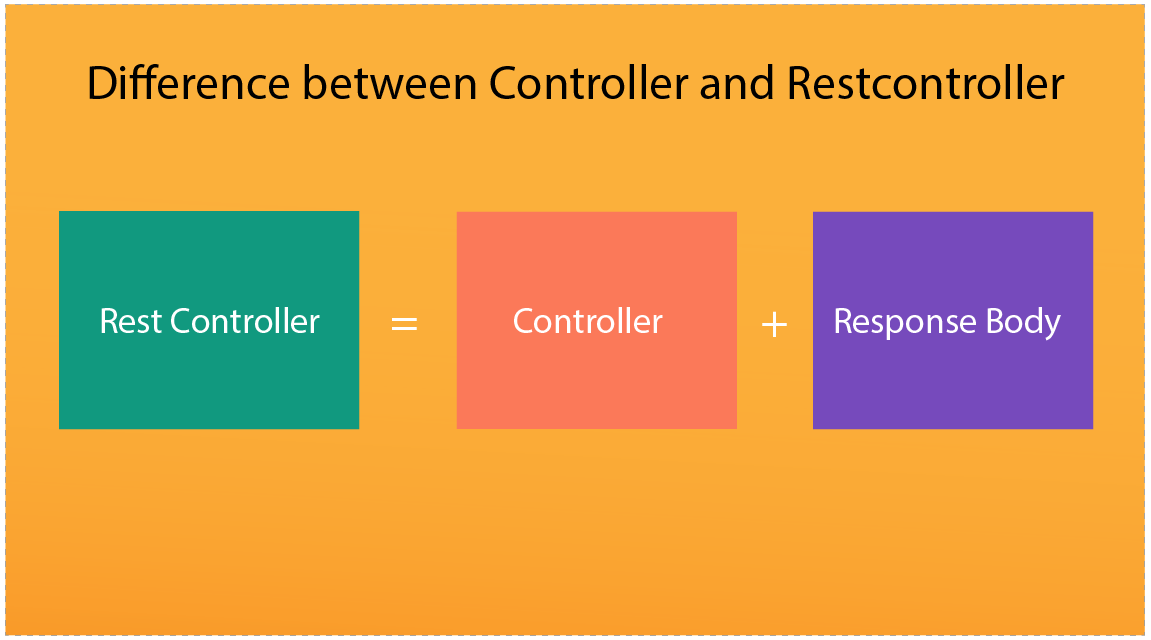 Difference between Controller and Restcontroller

Rest Controller = Controller + Response Body